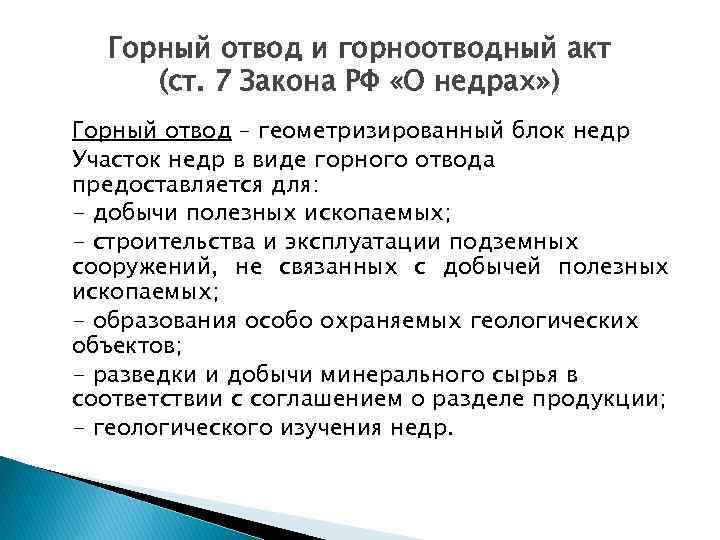 Горный отвод и горноотводный акт
(ст. 7 Закона РФ «О недрах»)

Горный отвод – геометризированный блок недр

Участок недр в виде горного отвода предоставляется для:

- добычи полезных ископаемых;

- строительства и эксплуатации подземных сооружений, не связанных с добычей полезных ископаемых;

- образования особо охраняемых геологических объектов;

- разведки и добычи минерального сырья в соответствии с соглашением о разделе продукции;

- геологического изучения недр.